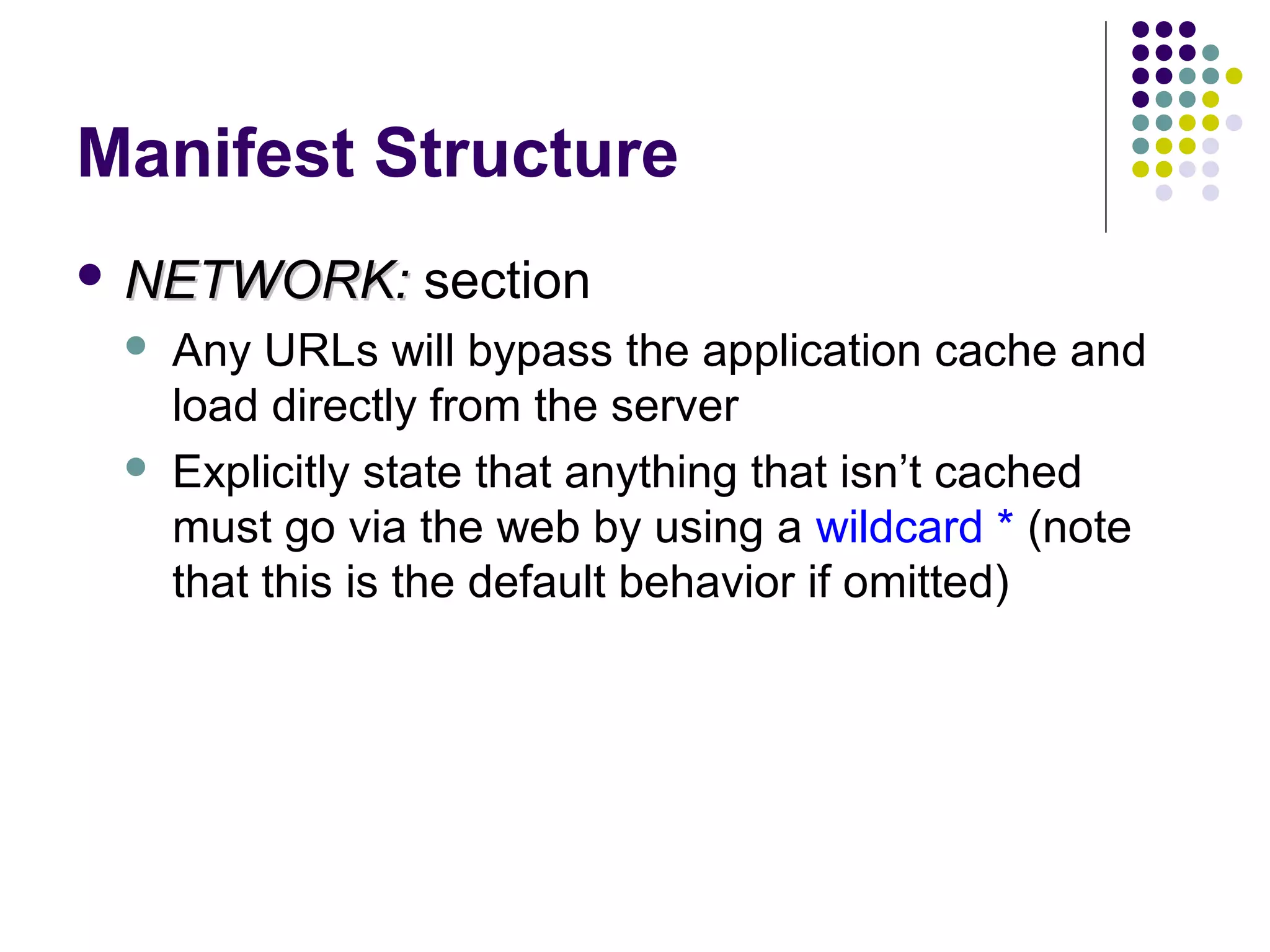 Manifest Structure

- NETWORK: section
  - Any URLs will bypass the application cache and load directly from the server
  - Explicitly state that anything that isn’t cached must go via the web by using a wildcard * (note that this is the default behavior if omitted)